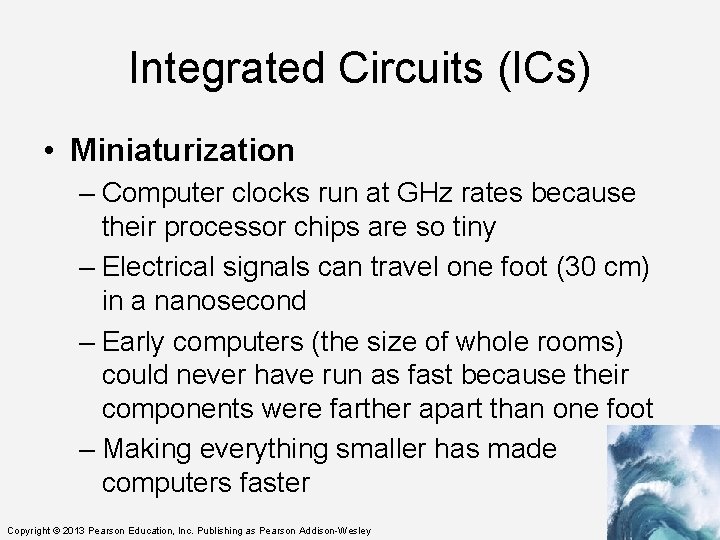 Integrated Circuits (ICs)

• Miniaturization

– Computer clocks run at GHz rates because their processor chips are so tiny

– Electrical signals can travel one foot (30 cm) in a nanosecond

– Early computers (the size of whole rooms) could never have run as fast because their components were farther apart than one foot

– Making everything smaller has made computers faster

Copyright © 2013 Pearson Education, Inc. Publishing as Pearson Addison-Wesley